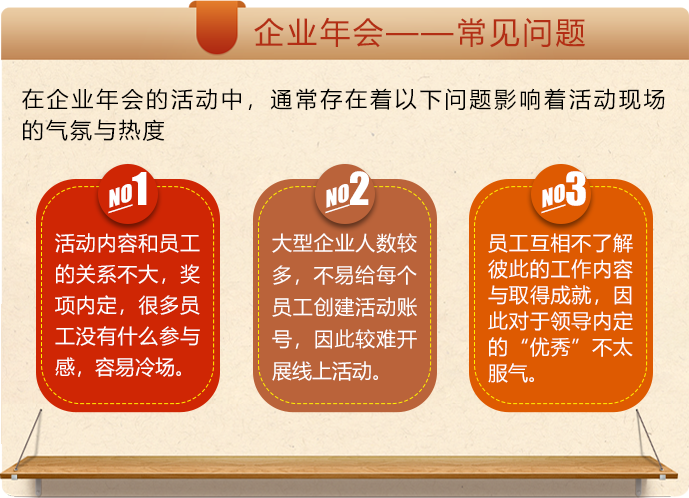 企业年会——常见问题

在企业年会的活动中，通常存在着以下问题影响着活动现场的气氛与热度

NO1

活动内容和员工的关系不大，奖项内定，很多员工没有什么参与感，容易冷场。

NO2

大型企业人数较多，不易给每个员工创建活动账号，因此较难开展线上活动。

NO3

员工互相不了解彼此的工作内容与取得成就，因此对于领导内定的“优秀”不太服气。